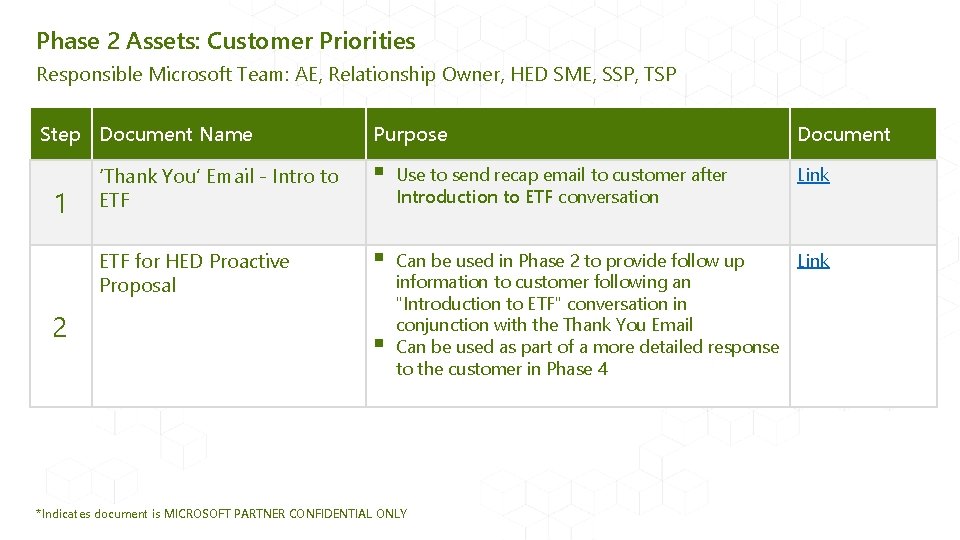 Phase 2 Assets: Customer Priorities

Responsible Microsoft Team: AE, Relationship Owner, HED SME, SSP, TSP

| Step | Document Name | Purpose | Document |
|---|---|---|---|
| 1 | 'Thank You' Email - Intro to ETF | ▪ Use to send recap email to customer after Introduction to ETF conversation | Link |
| 2 | ETF for HED Proactive Proposal | ▪ Can be used in Phase 2 to provide follow up information to customer following an "Introduction to ETF" conversation in conjunction with the Thank You Email ▪ Can be used as part of a more detailed response to the customer in Phase 4 | Link |

*Indicates document is MICROSOFT PARTNER CONFIDENTIAL ONLY